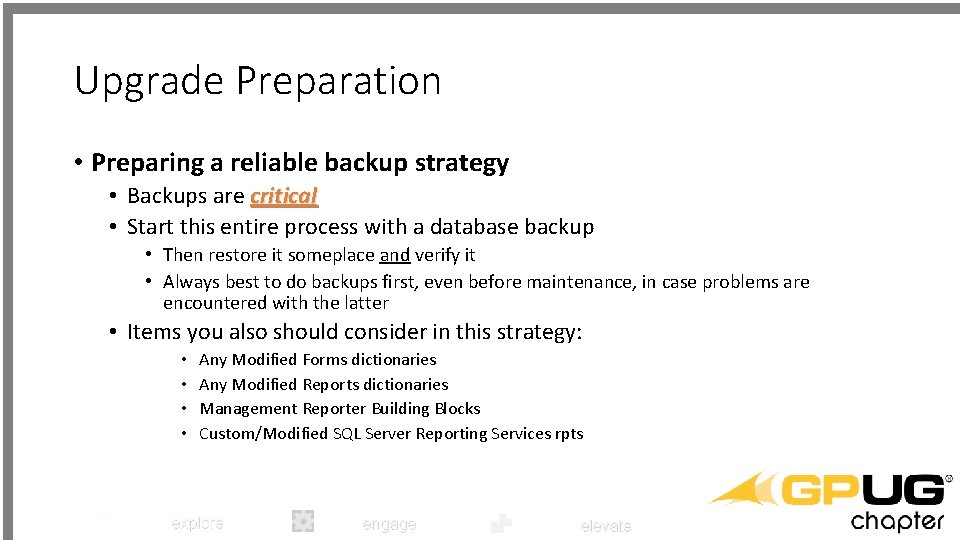 Upgrade Preparation

• Preparing a reliable backup strategy
• Backups are critical
• Start this entire process with a database backup
• Then restore it someplace and verify it
• Always best to do backups first, even before maintenance, in case problems are encountered with the latter
• Items you also should consider in this strategy:
• Any Modified Forms dictionaries
• Any Modified Reports dictionaries
• Management Reporter Building Blocks
• Custom/Modified SQL Server Reporting Services rpts

explore engage elevate

GPUG chapter